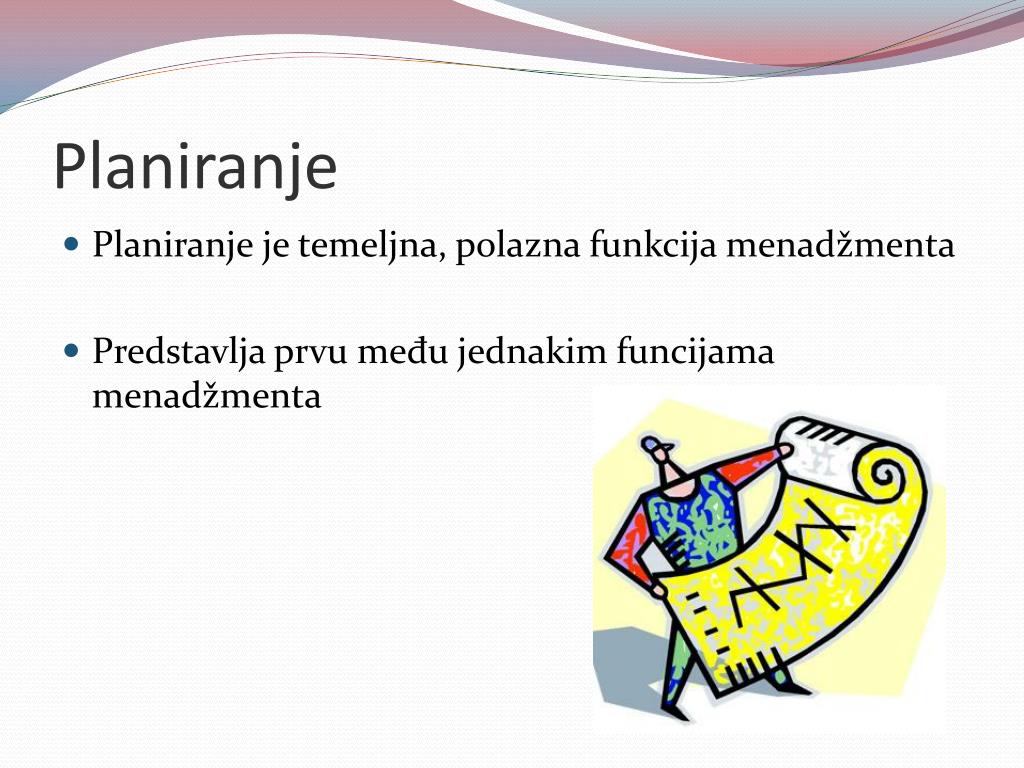 Planiranje

Planiranje je temeljna, polazna funkcija menadžmenta

Predstavlja prvu među jednakim funcijama menadžmenta